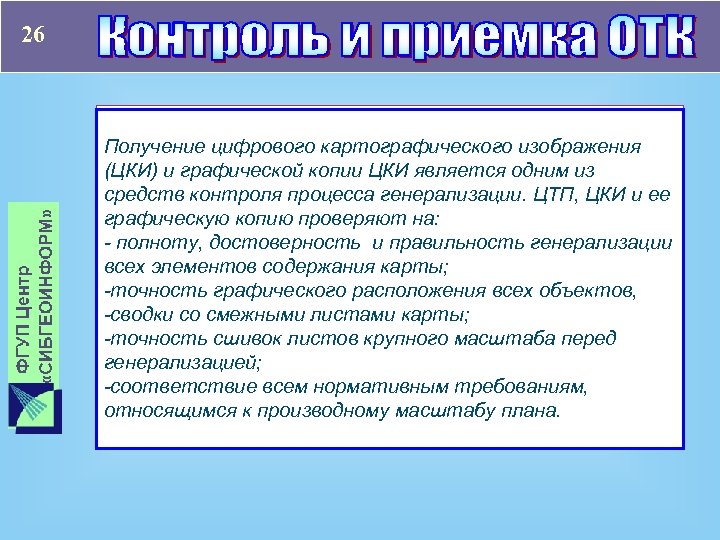 26

Контроль и приемка ОТК

ФГУП Центр «СИБГЕОИНФОРМ»

Получение цифрового картографического изображения (ЦКИ) и графической копии ЦКИ является одним из средств контроля процесса генерализации. ЦТП, ЦКИ и ее графическую копию проверяют на:
- полноту, достоверность и правильность генерализации всех элементов содержания карты;
-точность графического расположения всех объектов,
-сводки со смежными листами карты;
-точность сшивок листов крупного масштаба перед генерализацией;
-соответствие всем нормативным требованиям, относящимся к производному масштабу плана.